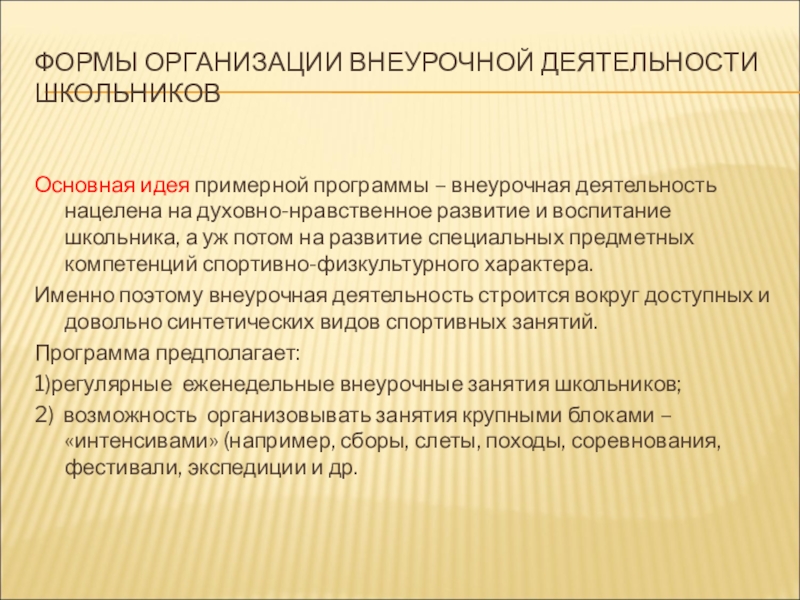 ФОРМЫ ОРГАНИЗАЦИИ ВНЕУРОЧНОЙ ДЕЯТЕЛЬНОСТИ ШКОЛЬНИКОВ

Основная идея примерной программы – внеурочная деятельность нацелена на духовно-нравственное развитие и воспитание школьника, а уж потом на развитие специальных предметных компетенций спортивно-физкультурного характера.

Именно поэтому внеурочная деятельность строится вокруг доступных и довольно синтетических видов спортивных занятий.

Программа предполагает:

1)регулярные еженедельные внеурочные занятия школьников;

2) возможность организовывать занятия крупными блоками – «интенсивами» (например, сборы, слеты, походы, соревнования, фестивали, экспедиции и др.